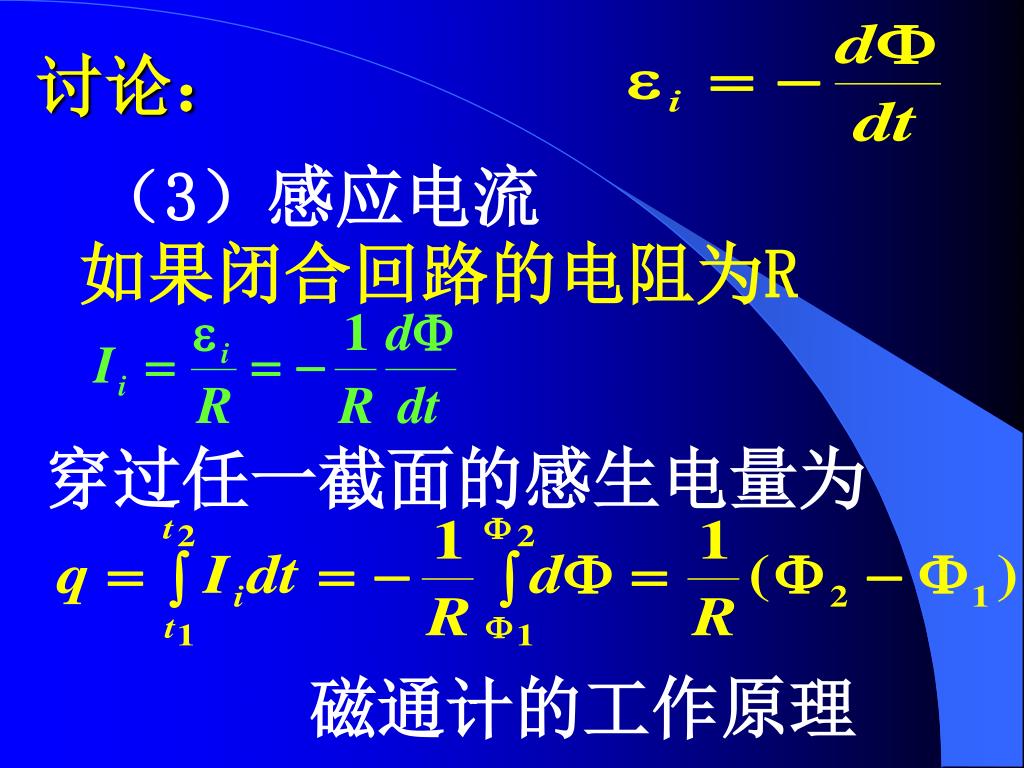 讨论：

$\varepsilon_i = -\frac{d\Phi}{dt}$

（3）感应电流

如果闭合回路的电阻为R

$I_i = \frac{\varepsilon_i}{R} = -\frac{1}{R}\frac{d\Phi}{dt}$

穿过任一截面的感生电量为

$q = \int_{t_1}^{t_2} I_i dt = -\frac{1}{R}\int_{\Phi_1}^{\Phi_2} d\Phi = \frac{1}{R}(\Phi_2 - \Phi_1)$

磁通计的工作原理